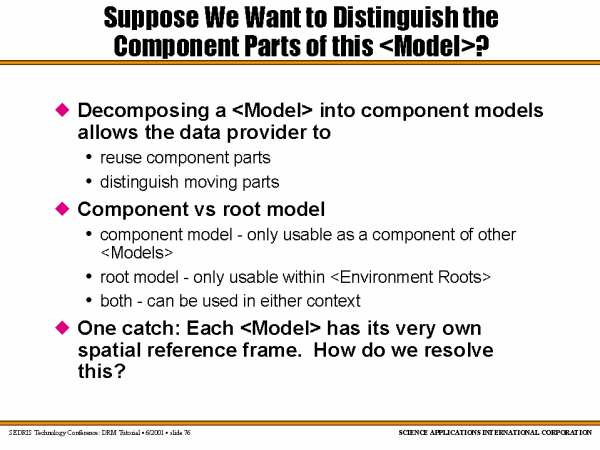 Suppose We Want to Distinguish the Component Parts of this <Model>?

◆ Decomposing a <Model> into component models allows the data provider to

• reuse component parts

• distinguish moving parts

◆ Component vs root model

• component model - only usable as a component of other <Models>

• root model - only usable within <Environment Roots>

• both - can be used in either context

◆ One catch: Each <Model> has its very own spatial reference frame. How do we resolve this?

SEDRIS Technology Conference: DRM Tutorial • 6/2001 • slide 76

SCIENCE APPLICATIONS INTERNATIONAL CORPORATION